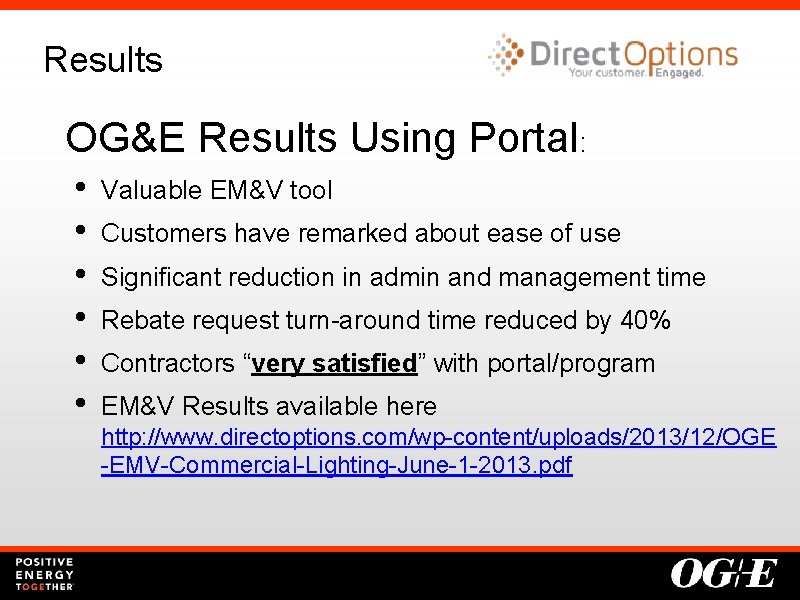 Results

DirectOptions
Your customer. Engaged.

OG&E Results Using Portal:

• Valuable EM&V tool
• Customers have remarked about ease of use
• Significant reduction in admin and management time
• Rebate request turn-around time reduced by 40%
• Contractors "very satisfied" with portal/program
• EM&V Results available here http://www.directoptions.com/wp-content/uploads/2013/12/OGE-EMV-Commercial-Lighting-June-1-2013.pdf

POSITIVE
ENERGY
TOGETHER

OG+E